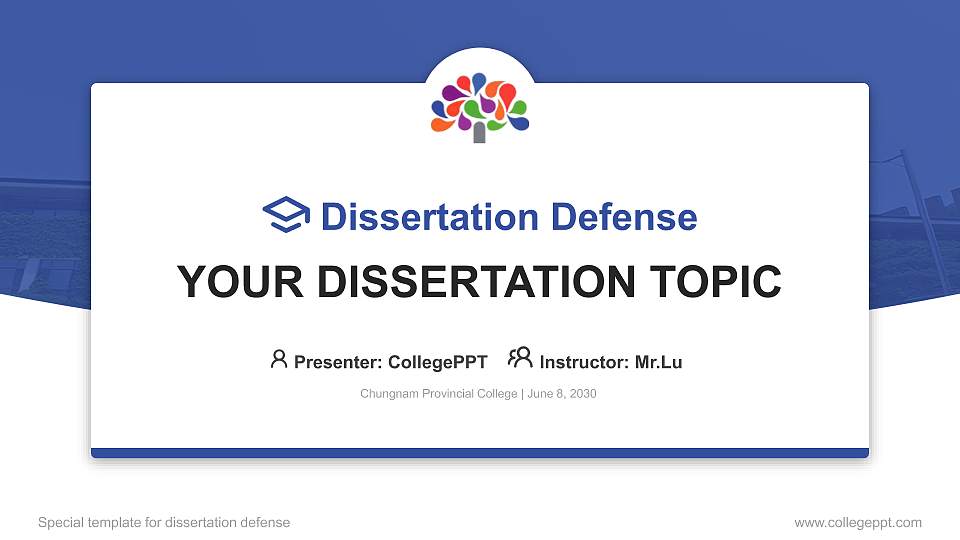 Dissertation Defense

YOUR DISSERTATION TOPIC

Presenter: CollegePPT Instructor: Mr.Lu

Chungnam Provincial College | June 8, 2030

Special template for dissertation defense

www.collegeppt.com